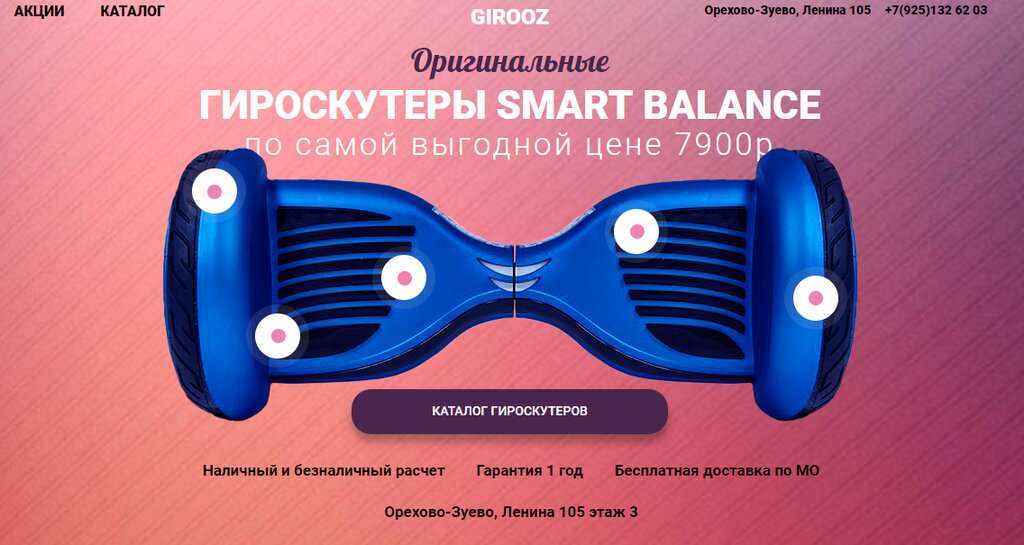 АКЦИИ КАТАЛОГ

GIROOZ

Орехово-Зуево, Ленина 105 +7(925)132 62 03

Оригинальные

ГИРОСКУТЕРЫ SMART BALANCE

по самой выгодной цене 7900р

КАТАЛОГ ГИРОСКУТЕРОВ

Наличный и безналичный расчет Гарантия 1 год Бесплатная доставка по МО

Орехово-Зуево, Ленина 105 этаж 3